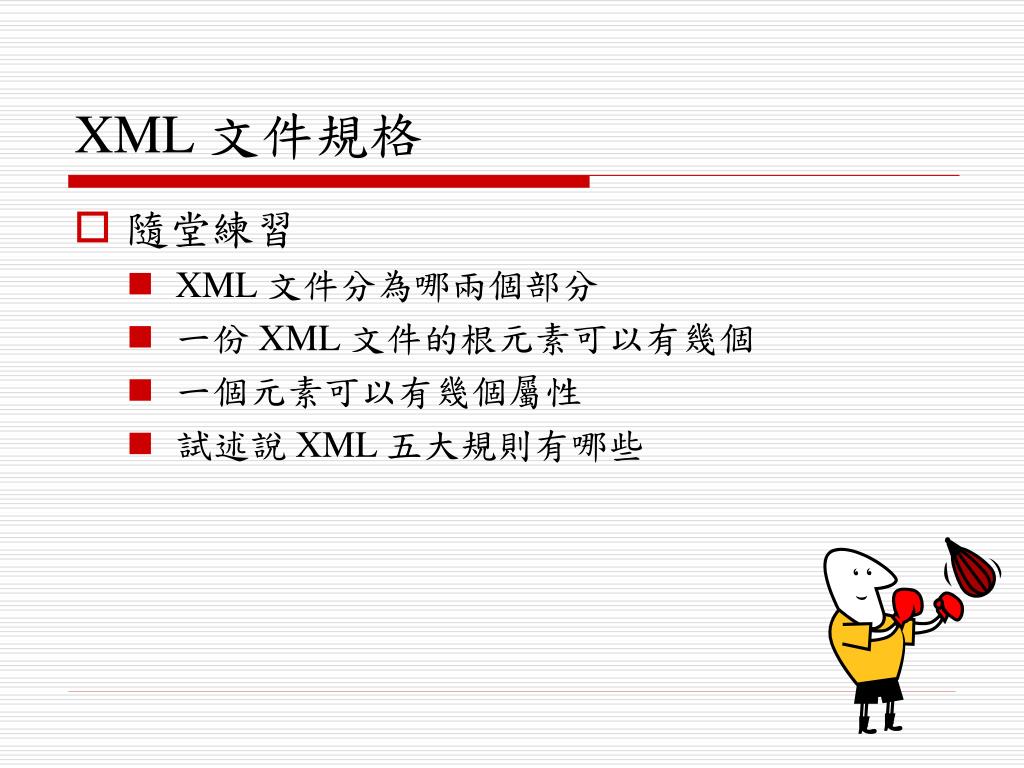 XML 文件規格

隨堂練習

XML 文件分為哪兩個部分

一份 XML 文件的根元素可以有幾個

一個元素可以有幾個屬性

試述說 XML 五大規則有哪些